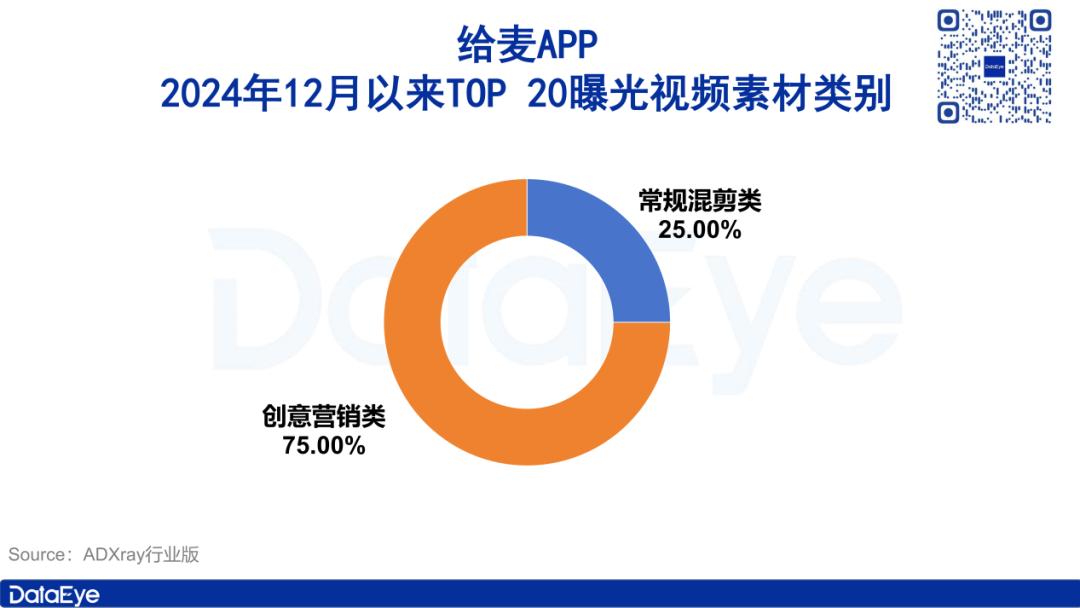 给麦APP
2024年12月以来TOP 20曝光视频素材类别

DataEye

常规混剪类
25.00%

创意营销类
75.00%

DataEye

Source：ADXray行业版

DataEye